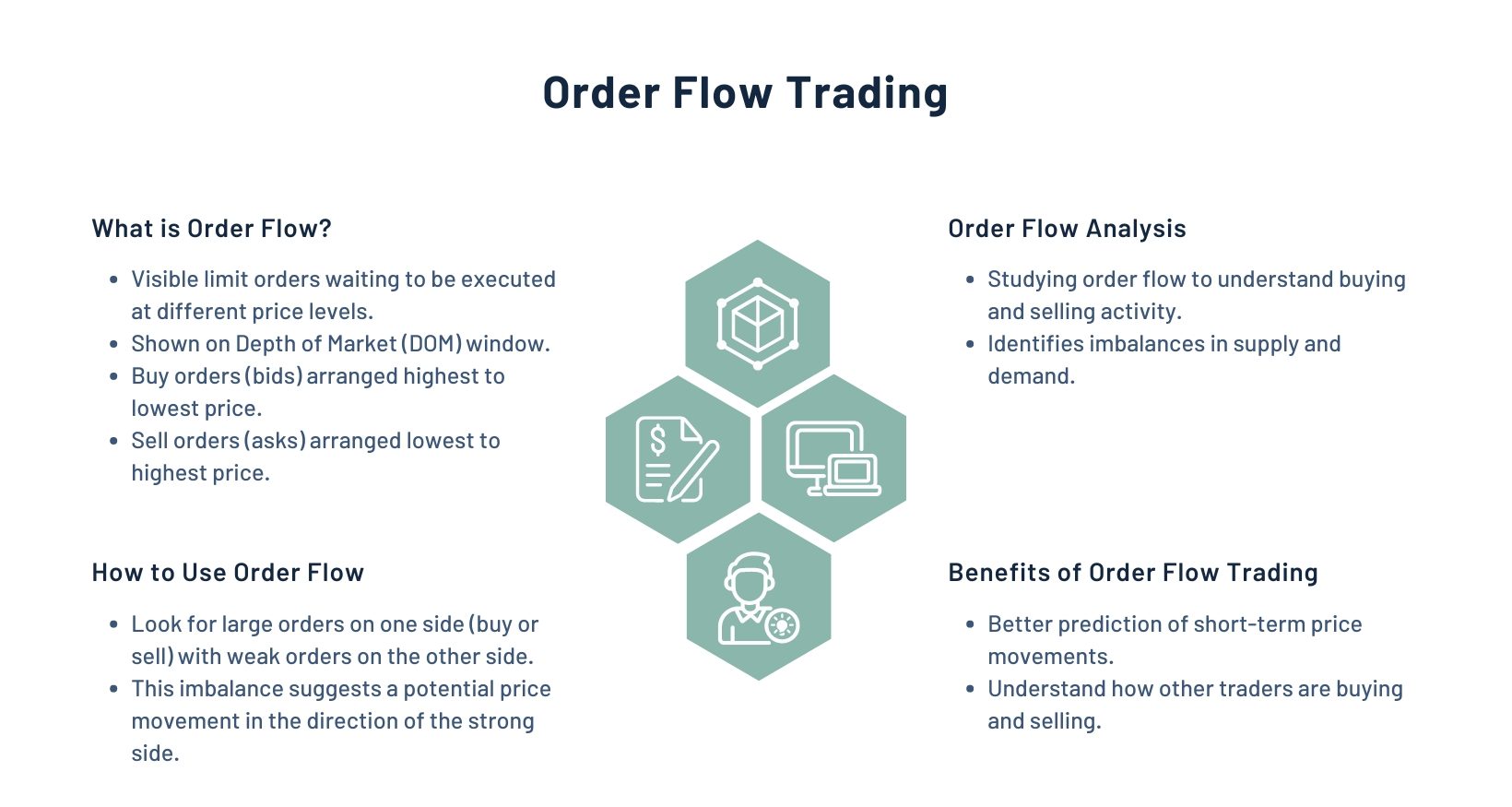 Order Flow Trading

What is Order Flow?

- Visible limit orders waiting to be executed at different price levels.
- Shown on Depth of Market (DOM) window.
- Buy orders (bids) arranged highest to lowest price.
- Sell orders (asks) arranged lowest to highest price.

How to Use Order Flow

- Look for large orders on one side (buy or sell) with weak orders on the other side.
- This imbalance suggests a potential price movement in the direction of the strong side.

Order Flow Analysis

- Studying order flow to understand buying and selling activity.
- Identifies imbalances in supply and demand.

Benefits of Order Flow Trading

- Better prediction of short-term price movements.
- Understand how other traders are buying and selling.